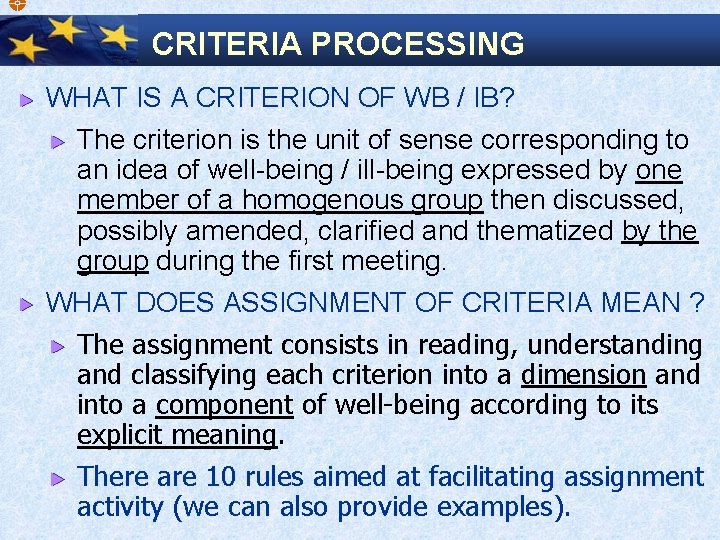 CRITERIA PROCESSING

WHAT IS A CRITERION OF WB / IB?

The criterion is the unit of sense corresponding to an idea of well-being / ill-being expressed by one member of a homogenous group then discussed, possibly amended, clarified and thematized by the group during the first meeting.

WHAT DOES ASSIGNMENT OF CRITERIA MEAN ?

The assignment consists in reading, understanding and classifying each criterion into a dimension and into a component of well-being according to its explicit meaning.

There are 10 rules aimed at facilitating assignment activity (we can also provide examples).